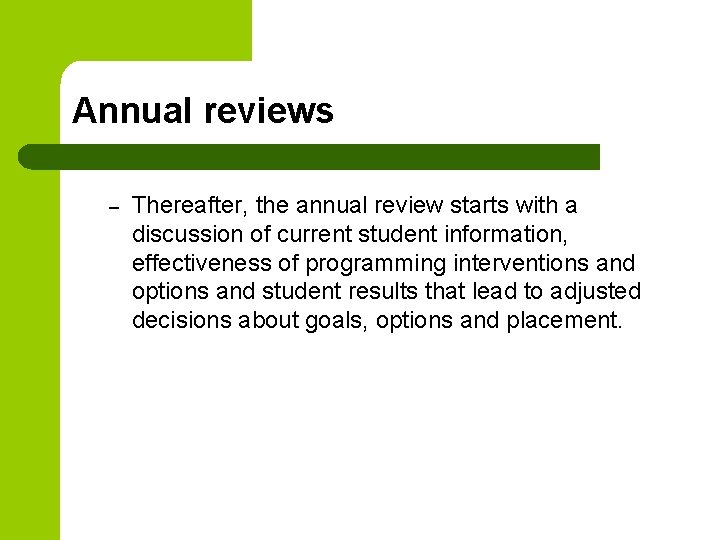 Annual reviews

– Thereafter, the annual review starts with a discussion of current student information, effectiveness of programming interventions and options and student results that lead to adjusted decisions about goals, options and placement.